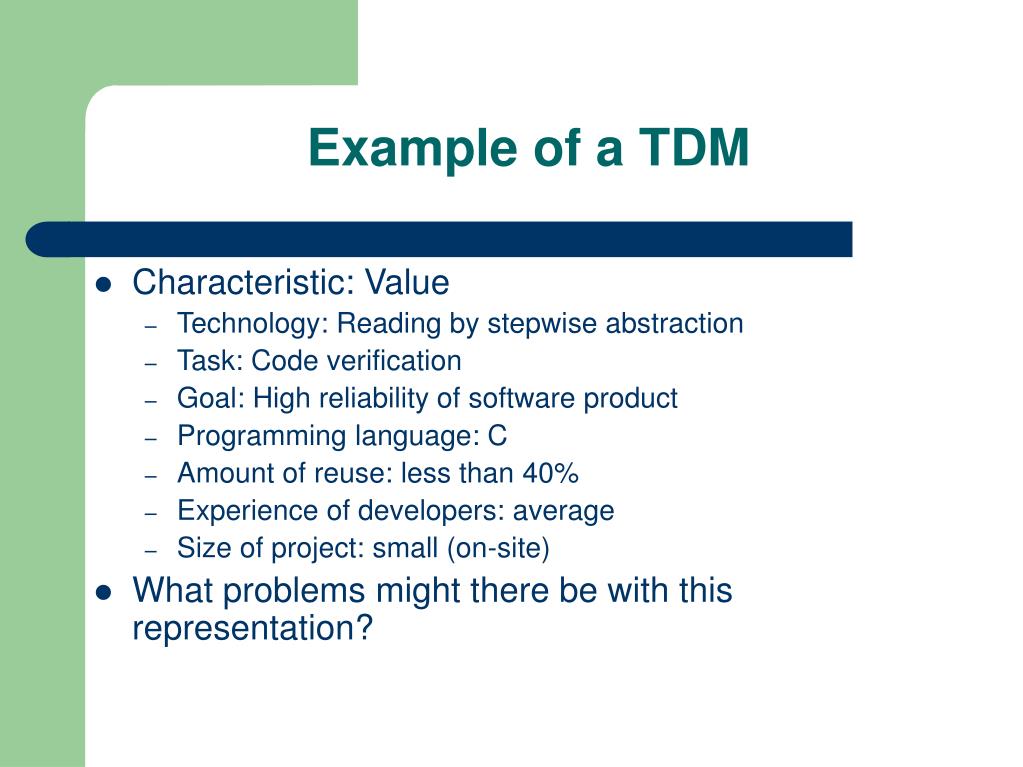 Example of a TDM

- Characteristic: Value
  – Technology: Reading by stepwise abstraction
  – Task: Code verification
  – Goal: High reliability of software product
  – Programming language: C
  – Amount of reuse: less than 40%
  – Experience of developers: average
  – Size of project: small (on-site)
- What problems might there be with this representation?